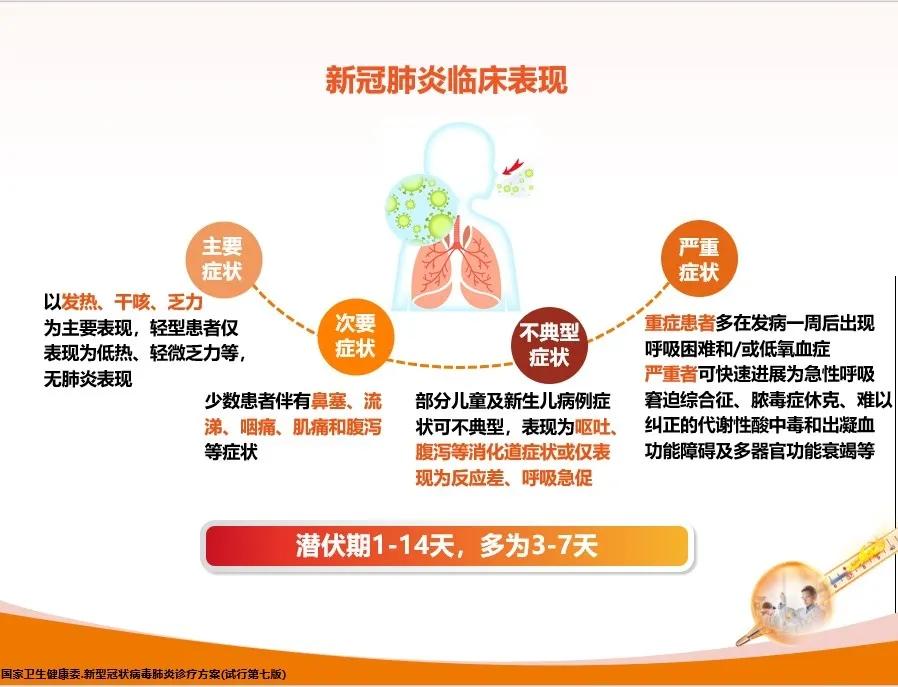 新冠肺炎临床表现

主要症状

以发热、干咳、乏力为主要表现，轻型患者仅表现为低热、轻微乏力等，无肺炎表现

次要症状

少数患者伴有鼻塞、流涕、咽痛、肌痛和腹泻等症状

不典型症状

部分儿童及新生儿病例症状可不典型，表现为呕吐、腹泻等消化道症状或仅表现为反应差、呼吸急促

严重症状

重症患者多在发病一周后出现呼吸困难和/或低氧血症
严重者可快速进展为急性呼吸窘迫综合征、脓毒症休克、难以纠正的代谢性酸中毒和出凝血功能障碍及多器官功能衰竭等

潜伏期1-14天，多为3-7天

国家卫生健康委.新型冠状病毒肺炎诊疗方案(试行第七版)